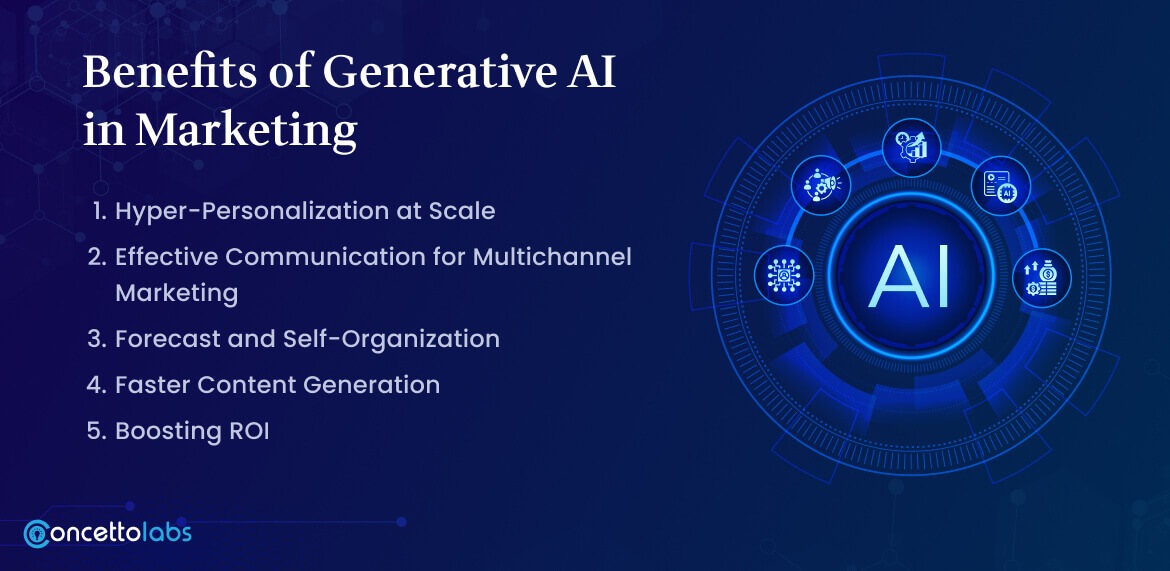 Benefits of Generative AI in Marketing

1. Hyper-Personalization at Scale
2. Effective Communication for Multichannel Marketing
3. Forecast and Self-Organization
4. Faster Content Generation
5. Boosting ROI

AI

AI

concettolabs